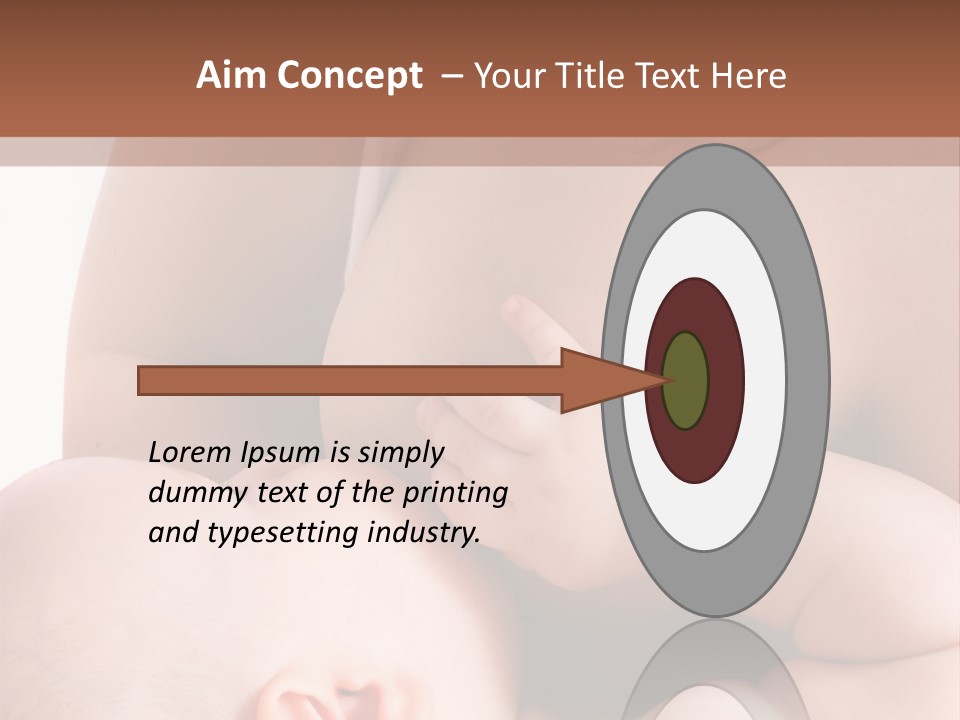 Aim Concept – Your Title Text Here

Lorem Ipsum is simply dummy text of the printing and typesetting industry.